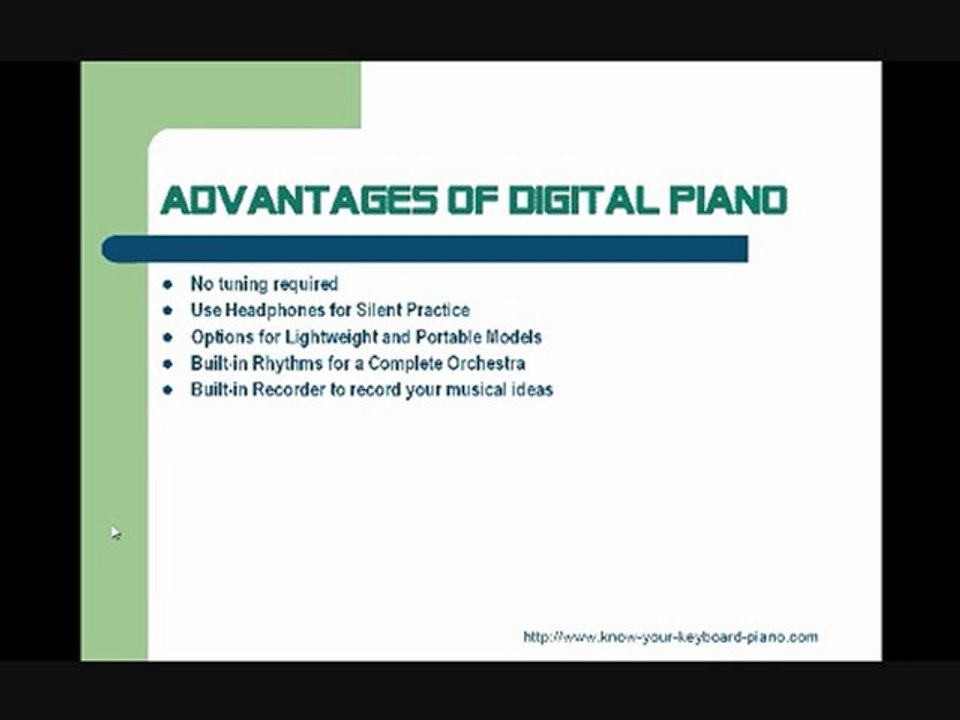 ADVANTAGES OF DIGITAL PIANO

- No tuning required
- Use Headphones for Silent Practice
- Options for Lightweight and Portable Models
- Built-in Rhythms for a Complete Orchestra
- Built-in Recorder to record your musical ideas

http://www.know-your-keyboard-piano.com